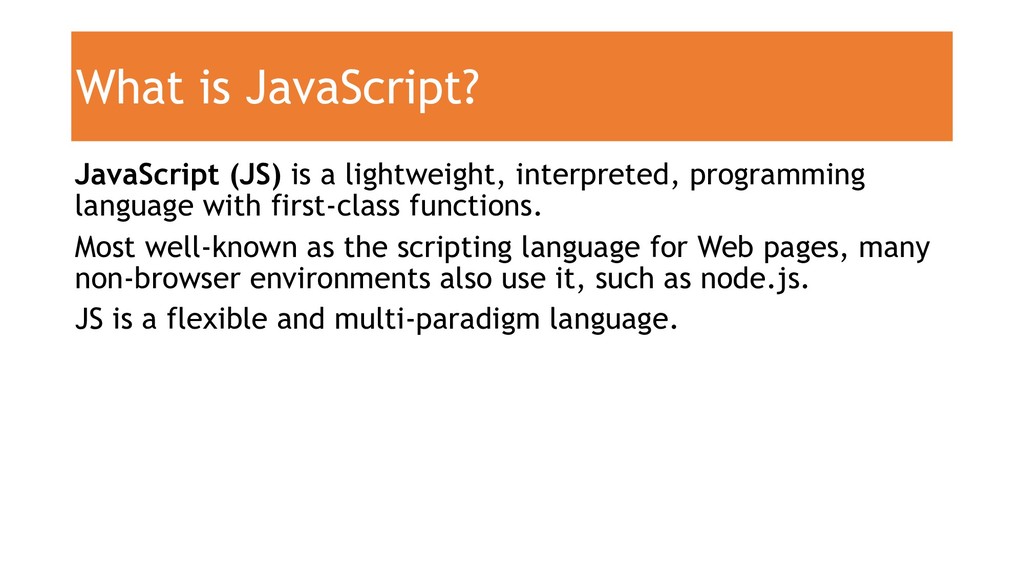 What is JavaScript?

JavaScript (JS) is a lightweight, interpreted, programming language with first-class functions.

Most well-known as the scripting language for Web pages, many non-browser environments also use it, such as node.js.

JS is a flexible and multi-paradigm language.